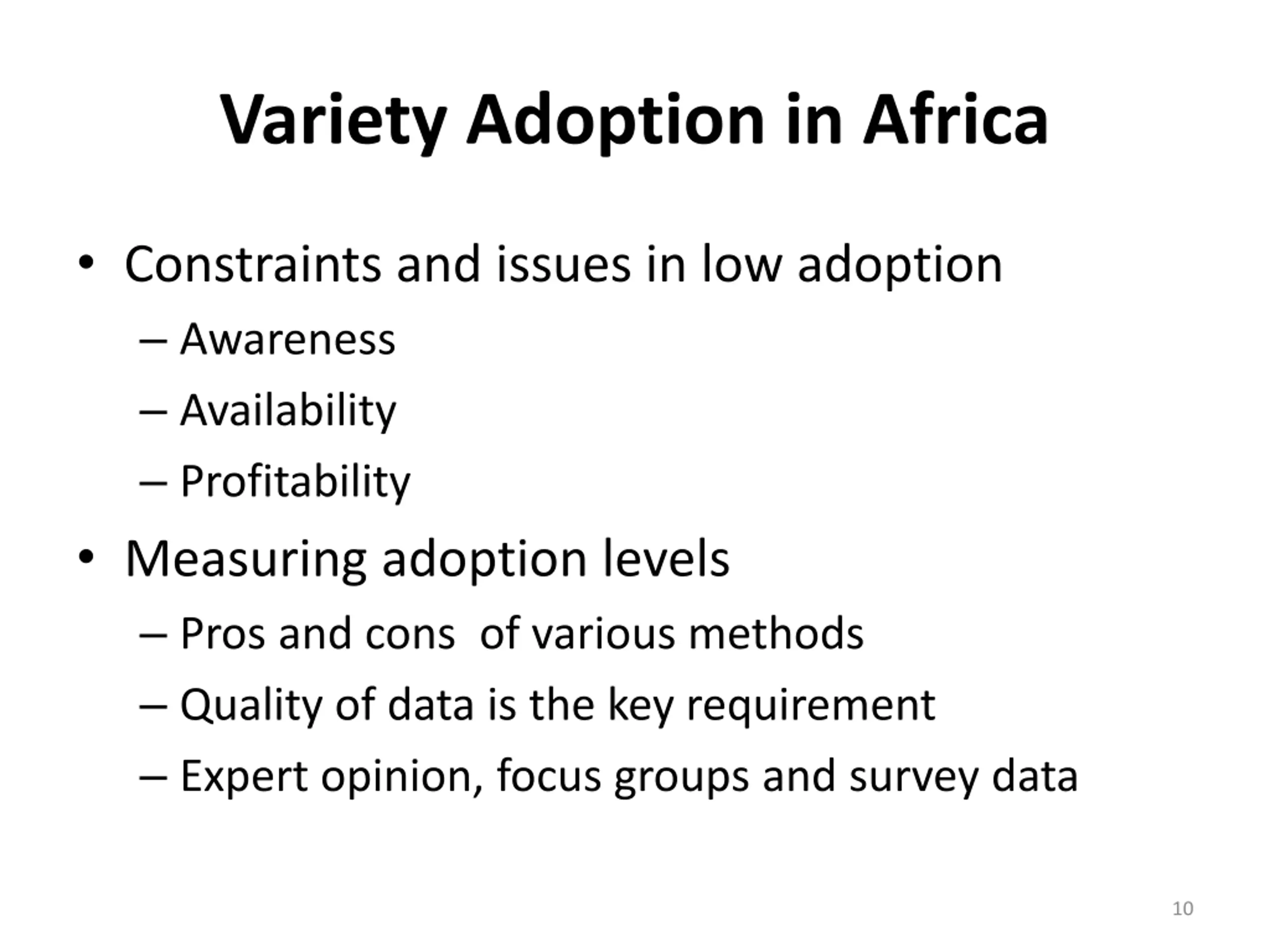 Variety Adoption in Africa

• Constraints and issues in low adoption
  – Awareness
  – Availability
  – Profitability
• Measuring adoption levels
  – Pros and cons  of various methods
  – Quality of data is the key requirement
  – Expert opinion, focus groups and survey data

10